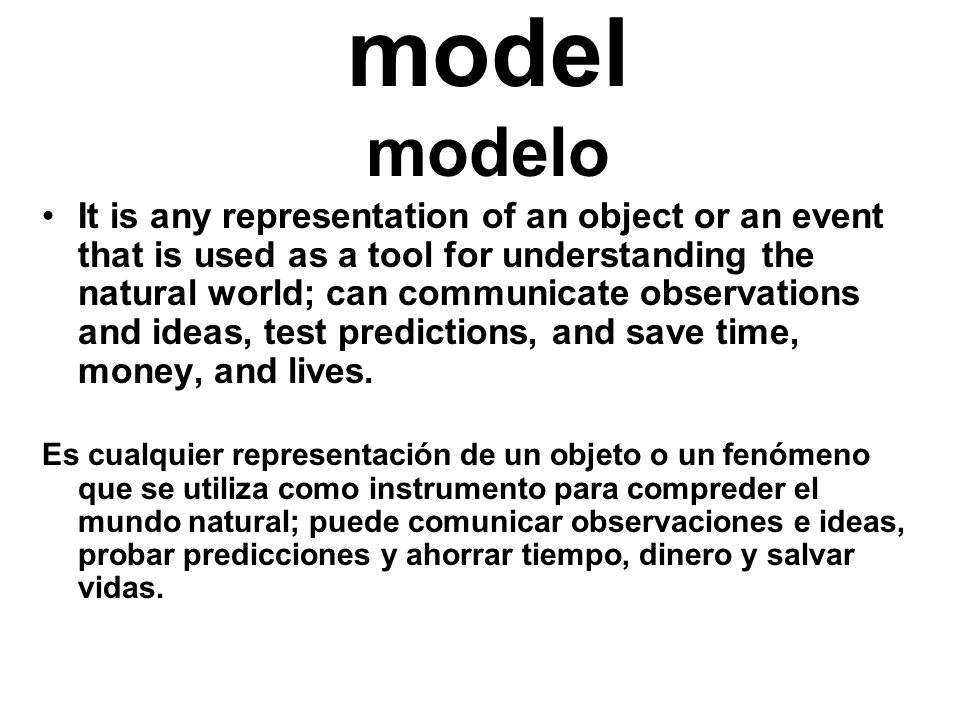 model
modelo

• It is any representation of an object or an event that is used as a tool for understanding the natural world; can communicate observations and ideas, test predictions, and save time, money, and lives.

Es cualquier representación de un objeto o un fenómeno que se utiliza como instrumento para compreder el mundo natural; puede comunicar observaciones e ideas, probar predicciones y ahorrar tiempo, dinero y salvar vidas.